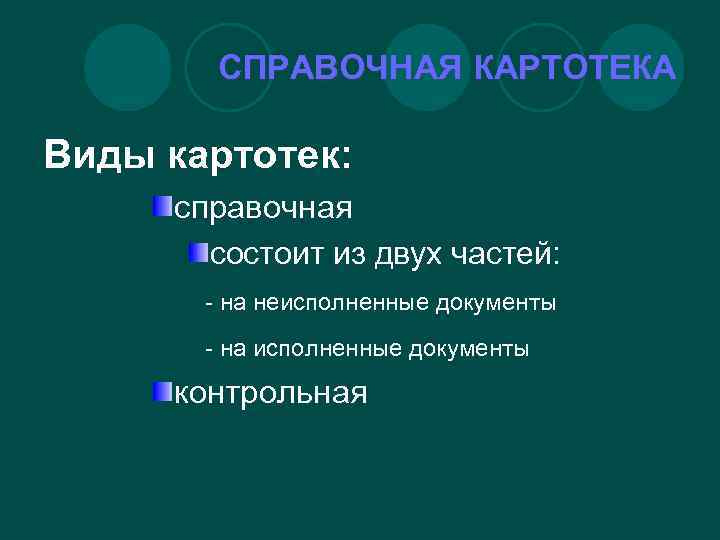 СПРАВОЧНАЯ КАРТОТЕКА

Виды картотек:

справочная

состоит из двух частей:

- на неисполненные документы

- на исполненные документы

контрольная